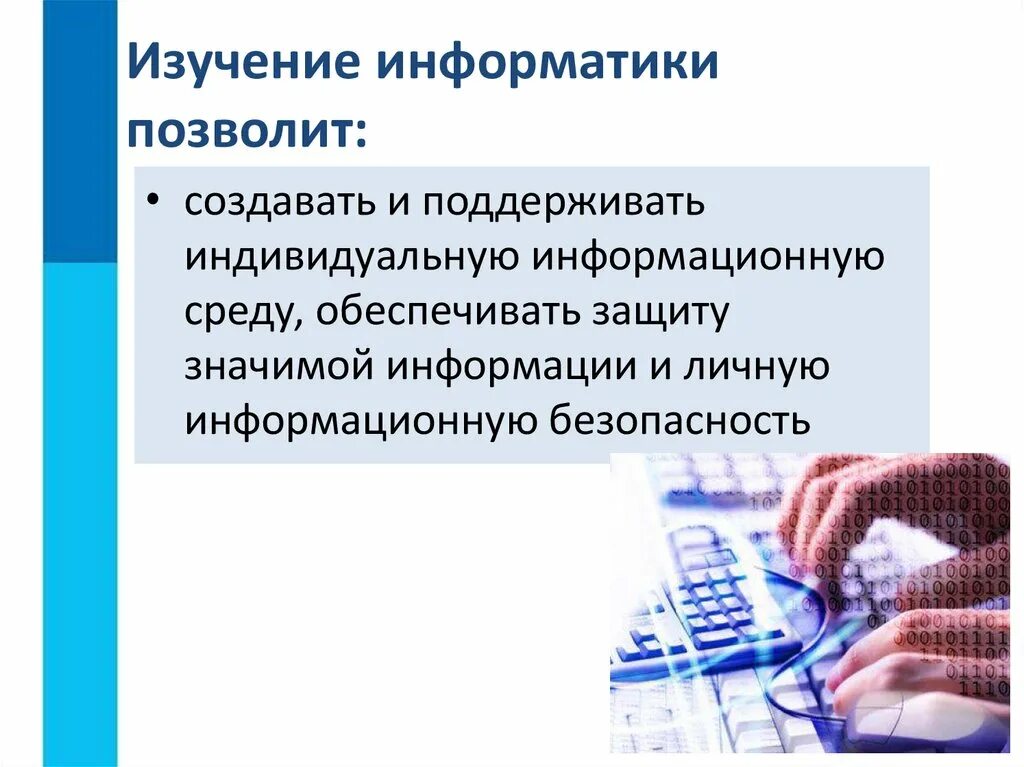 Изучение информатики позволит:

• создавать и поддерживать индивидуальную информационную среду, обеспечивать защиту значимой информации и личную информационную безопасность